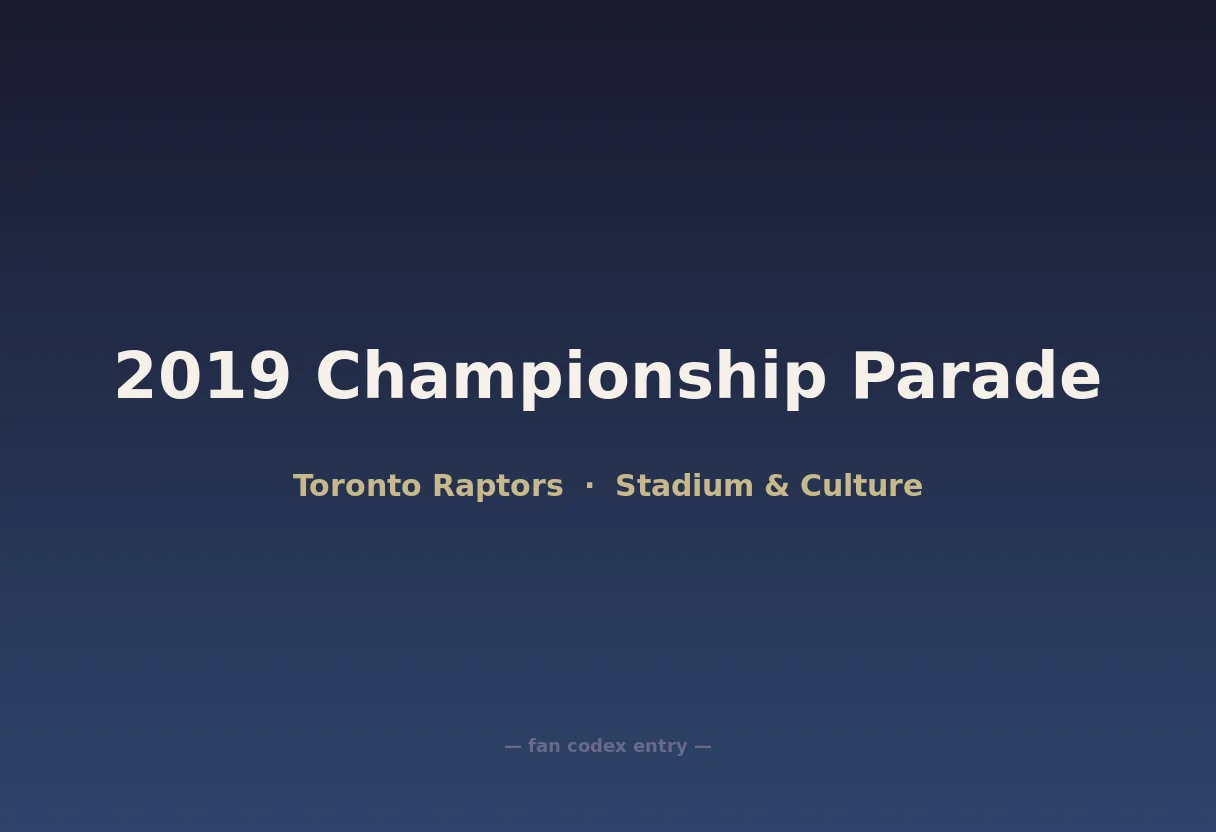 2019 Championship Parade

Toronto Raptors · Stadium & Culture

— fan codex entry —